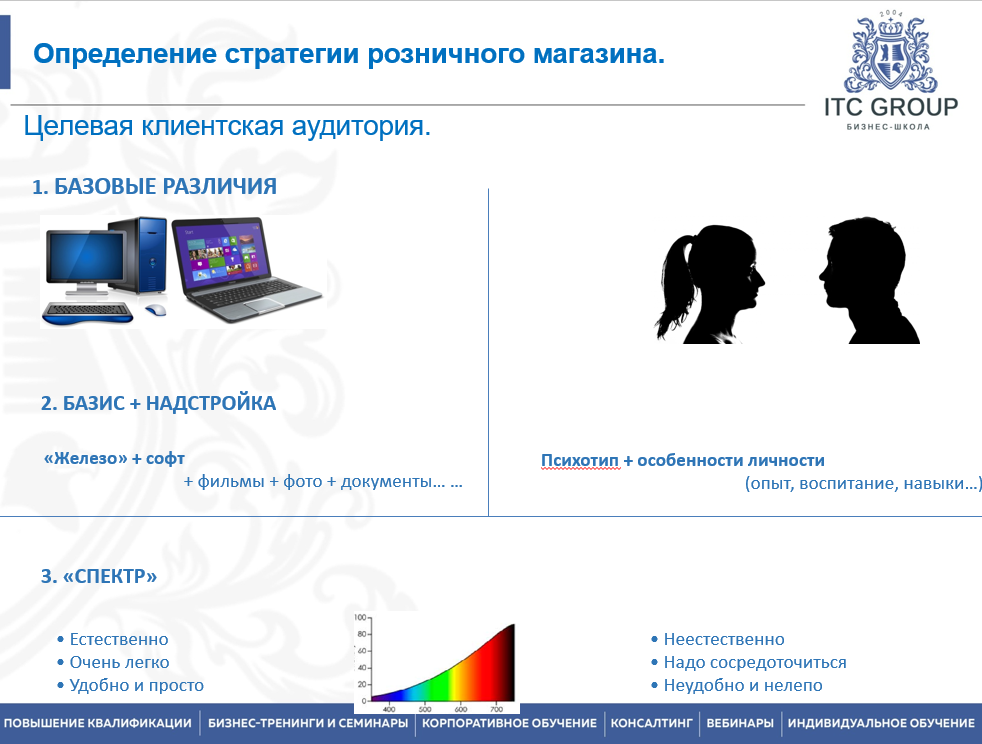 Определение стратегии розничного магазина.

2004
ITC GROUP
БИЗНЕС-ШКОЛА

Целевая клиентская аудитория.

1. БАЗОВЫЕ РАЗЛИЧИЯ

2. БАЗИС + НАДСТРОЙКА

«Железо» + софт
+ фильмы + фото + документы… …

Психотип + особенности личности
(опыт, воспитание, навыки…)

3. «СПЕКТР»

• Естественно
• Очень легко
• Удобно и просто

100
80
60
40
20
0
400 500 600 700

• Неестественно
• Надо сосредоточиться
• Неудобно и нелепо

ПОВЫШЕНИЕ КВАЛИФИКАЦИИ | БИЗНЕС-ТРЕНИНГИ И СЕМИНАРЫ | КОРПОРАТИВНОЕ ОБУЧЕНИЕ | КОНСАЛТИНГ | ВЕБИНАРЫ | ИНДИВИДУАЛЬНОЕ ОБУЧЕНИЕ